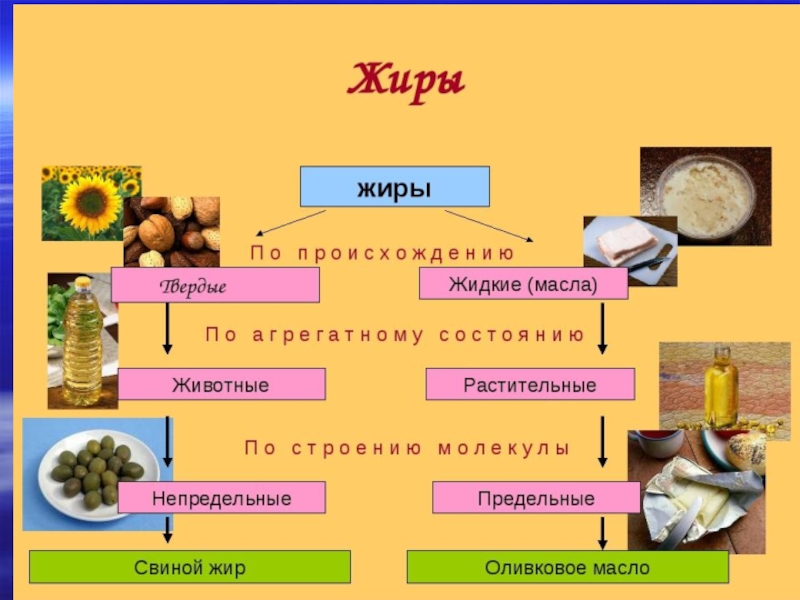 Жиры

жиры

По происхождению

Твердые

Жидкие (масла)

По агрегатному состоянию

Животные

Растительные

По строению молекулы

Непредельные

Предельные

Свиной жир

Оливковое масло